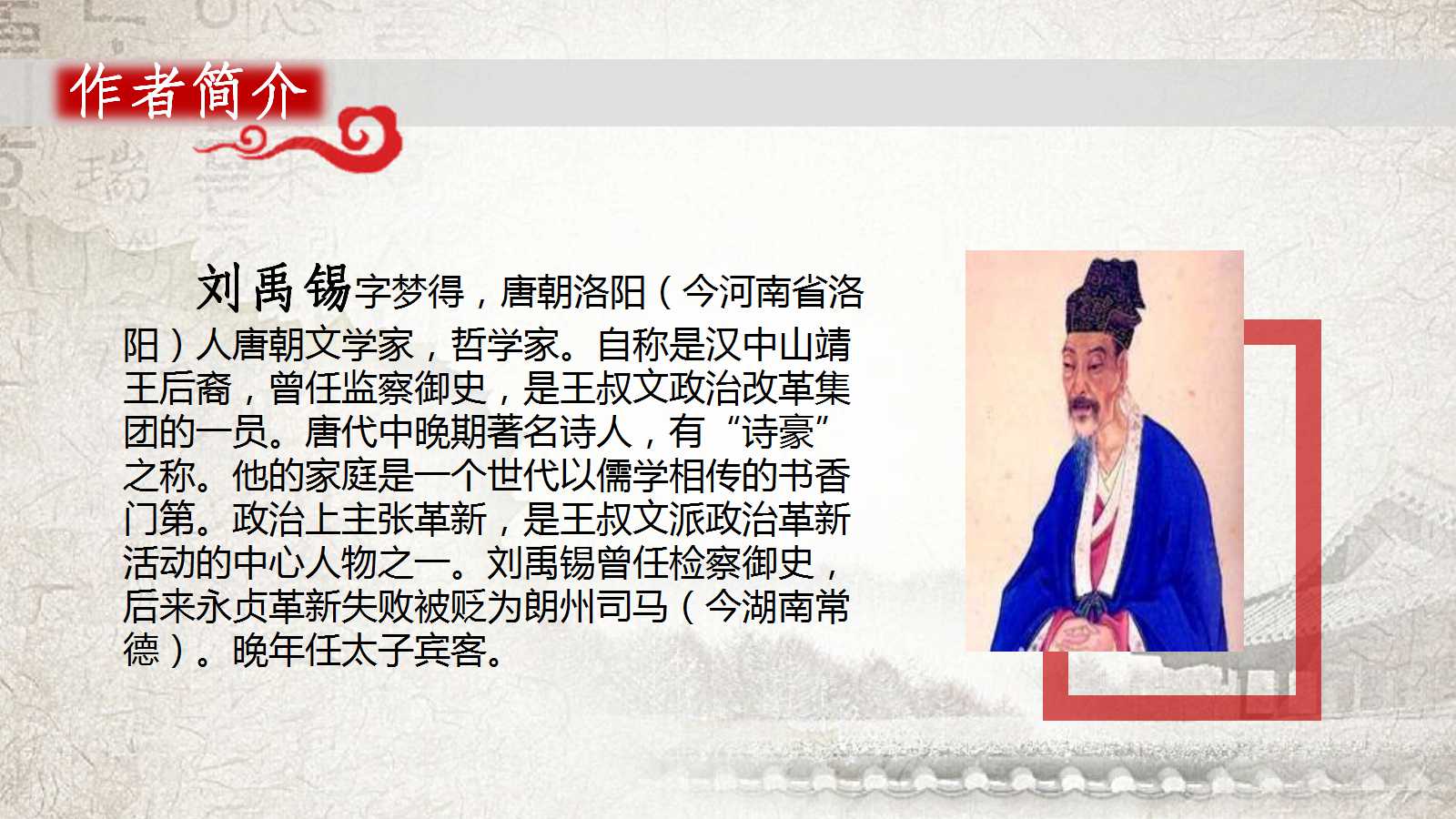 作者简介

刘禹锡字梦得，唐朝洛阳（今河南省洛阳）人唐朝文学家，哲学家。自称是汉中山靖王后裔，曾任监察御史，是王叔文政治改革集团的一员。唐代中晚期著名诗人，有“诗豪”之称。他的家庭是一个世代以儒学相传的书香门第。政治上主张革新，是王叔文派政治革新活动的中心人物之一。刘禹锡曾任检察御史，后来永贞革新失败被贬为朗州司马（今湖南常德）。晚年任太子宾客。